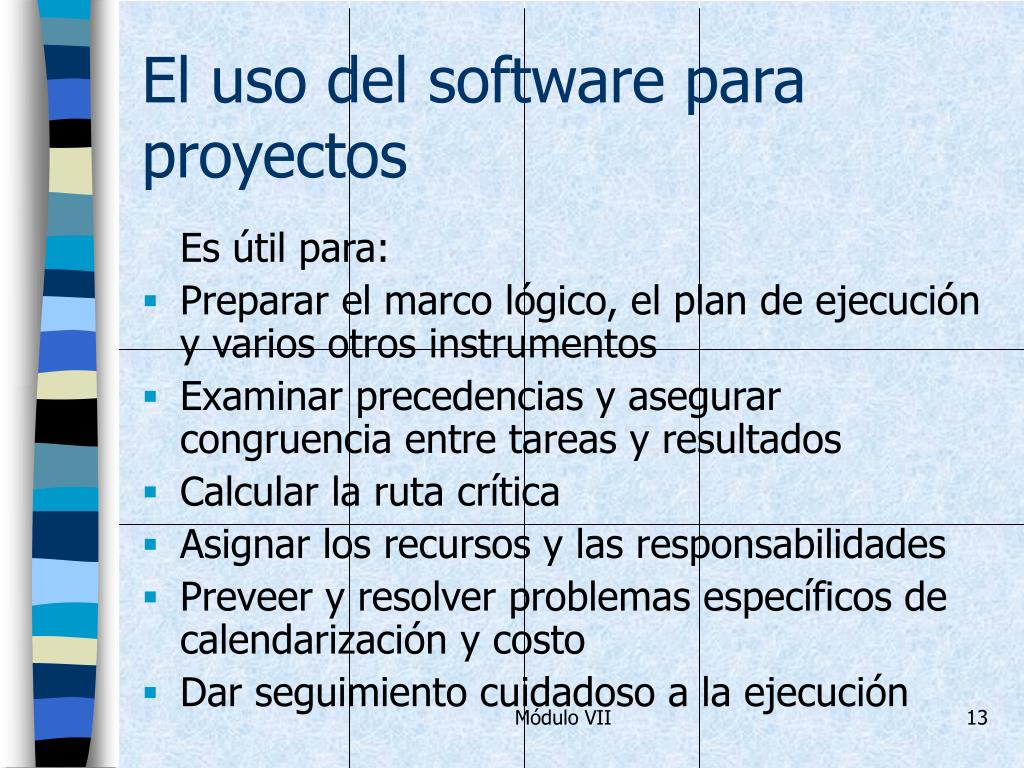 El uso del software para proyectos

Es útil para:

- Preparar el marco lógico, el plan de ejecución y varios otros instrumentos
- Examinar precedencias y asegurar congruencia entre tareas y resultados
- Calcular la ruta crítica
- Asignar los recursos y las responsabilidades
- Preveer y resolver problemas específicos de calendarización y costo
- Dar seguimiento cuidadoso a la ejecución

Módulo VII

13